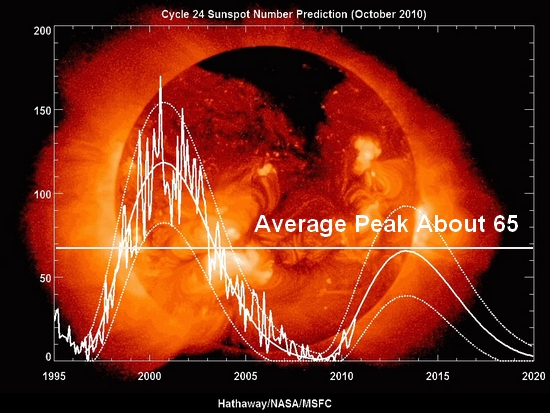 Cycle 24 Sunspot Number Prediction (October 2010)

200
150
100
50
0

Average Peak About 65

1995
2000
2005
2010
2015
2020

Hathaway/NASA/MSFC